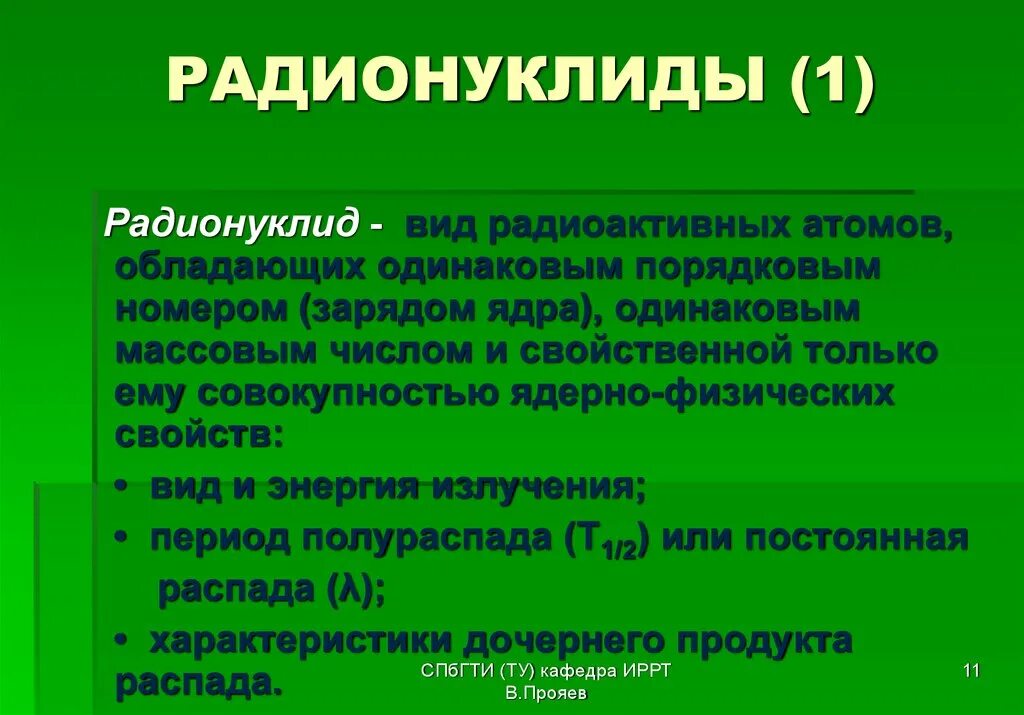 РАДИОНУКЛИДЫ (1)

Радионуклид - вид радиоактивных атомов, обладающих одинаковым порядковым номером (зарядом ядра), одинаковым массовым числом и свойственной только ему совокупностью ядерно-физических свойств:

• вид и энергия излучения;

• период полураспада ($T_{1/2}$) или постоянная распада ($\lambda$);

• характеристики дочернего продукта распада.

СПбГТИ (ТУ) кафедра ИРРТ В.Прояев

11